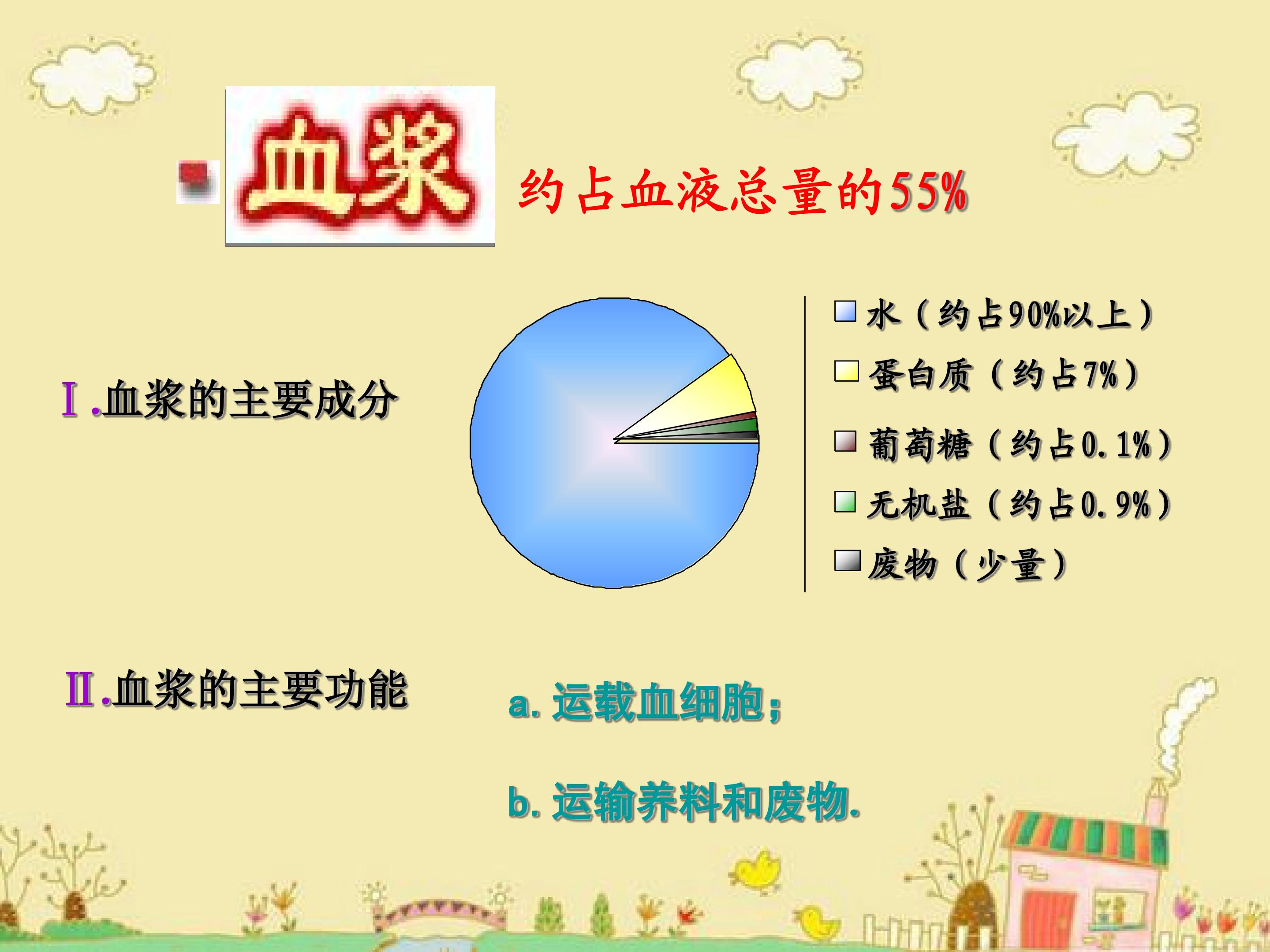 血浆 约占血液总量的55%

Ⅰ.血浆的主要成分

水（约占90%以上）
蛋白质（约占7%）
葡萄糖（约占0.1%）
无机盐（约占0.9%）
废物（少量）

Ⅱ.血浆的主要功能

a. 运载血细胞；

b. 运输养料和废物.